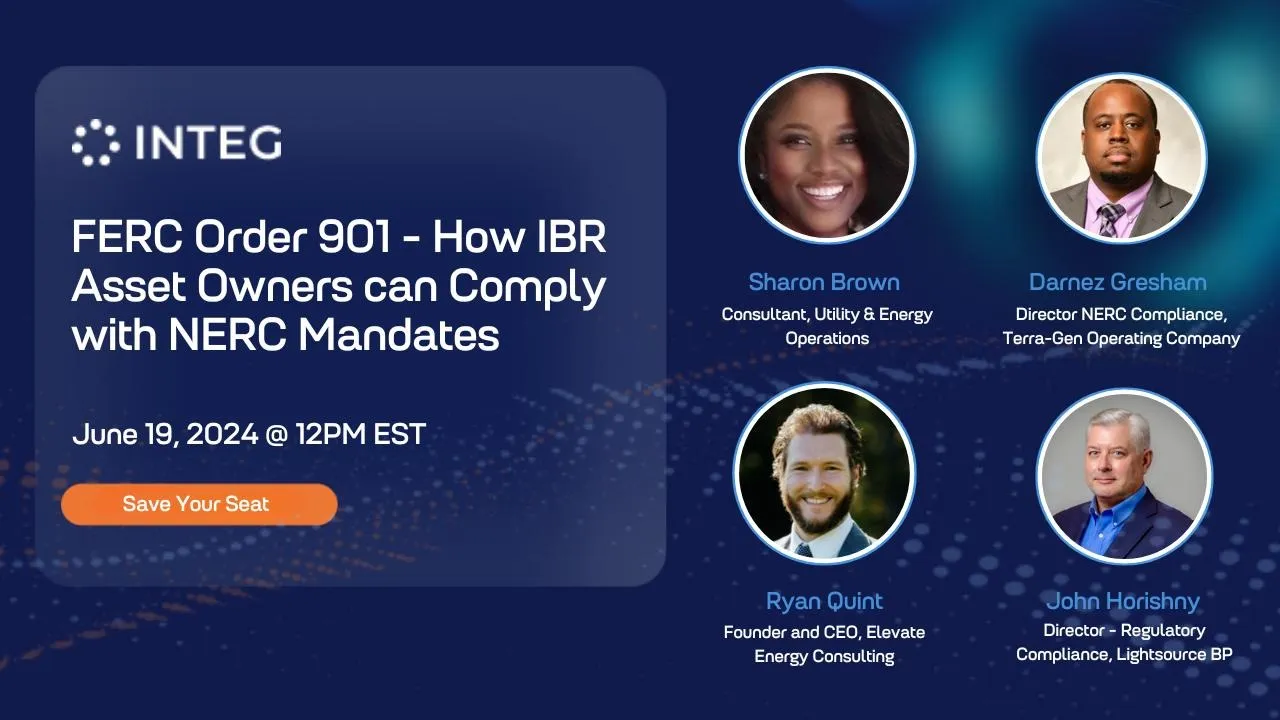 INTEG

FERC Order 901 - How IBR Asset Owners can Comply with NERC Mandates

June 19, 2024 @ 12PM EST

Save Your Seat

Sharon Brown
Consultant, Utility & Energy Operations

Darnez Gresham
Director NERC Compliance, Terra-Gen Operating Company

Ryan Quint
Founder and CEO, Elevate Energy Consulting

John Horishny
Director - Regulatory Compliance, Lightsource BP